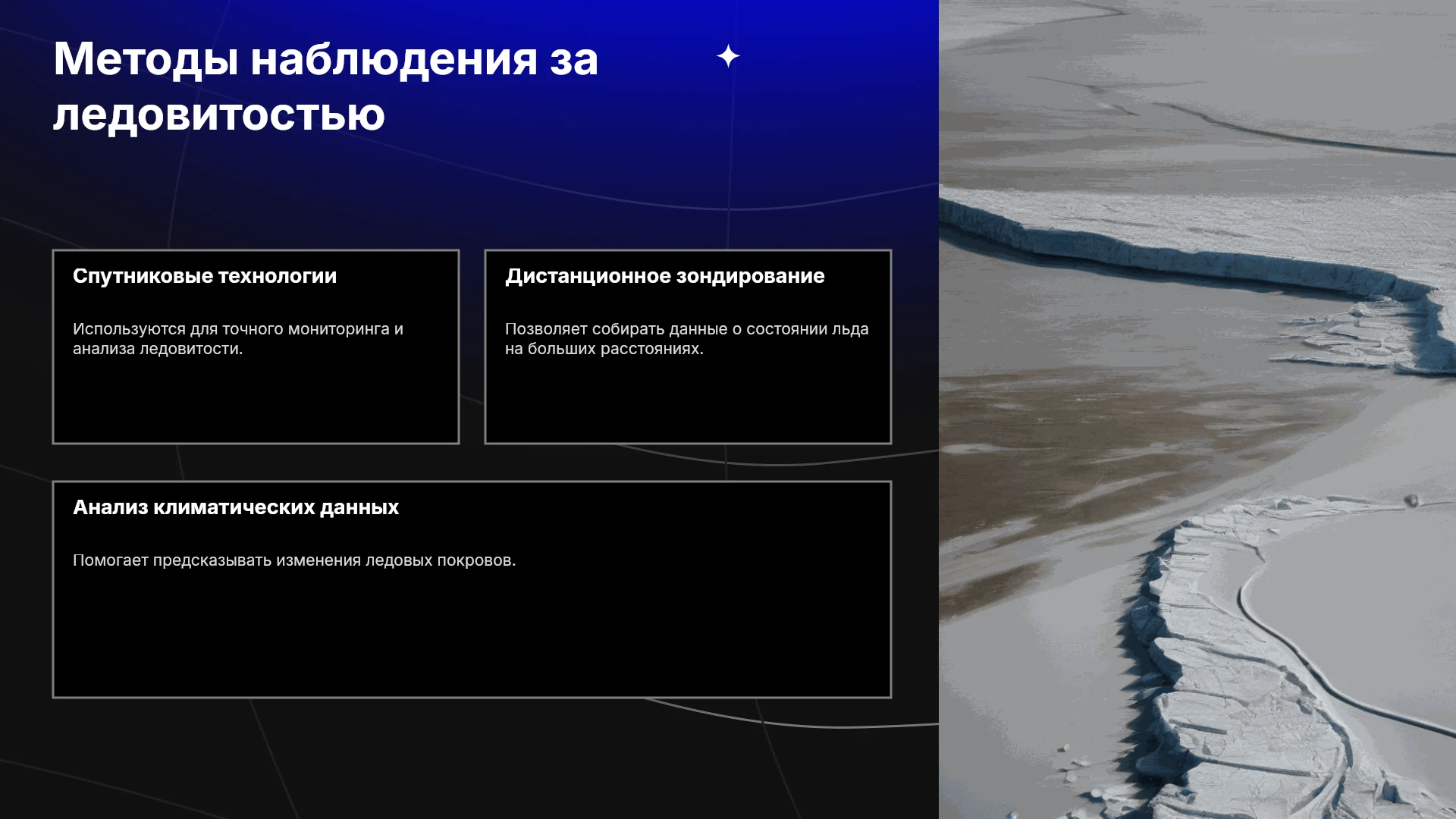 Методы наблюдения за ледовитостью

Спутниковые технологии

Используются для точного мониторинга и анализа ледовитости.

Дистанционное зондирование

Позволяет собирать данные о состоянии льда на больших расстояниях.

Анализ климатических данных

Помогает предсказывать изменения ледовых покровов.